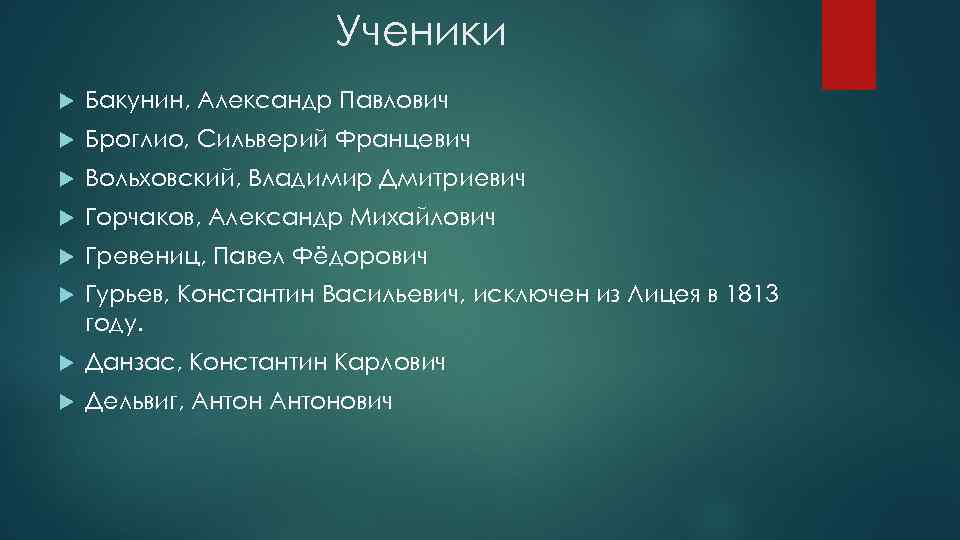 Ученики

Бакунин, Александр Павлович

Броглио, Сильверий Францевич

Вольховский, Владимир Дмитриевич

Горчаков, Александр Михайлович

Гревениц, Павел Фёдорович

Гурьев, Константин Васильевич, исключен из Лицея в 1813 году.

Данзас, Константин Карлович

Дельвиг, Антон Антонович